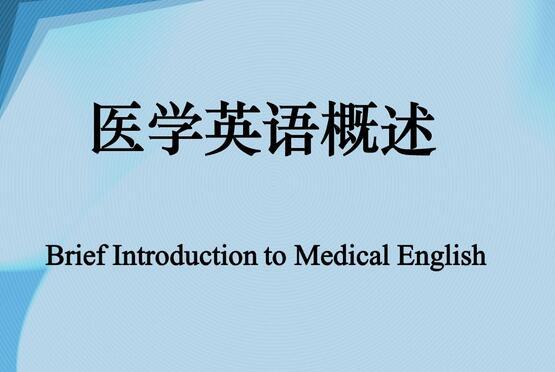 医学英语概述

Brief Introduction to Medical English